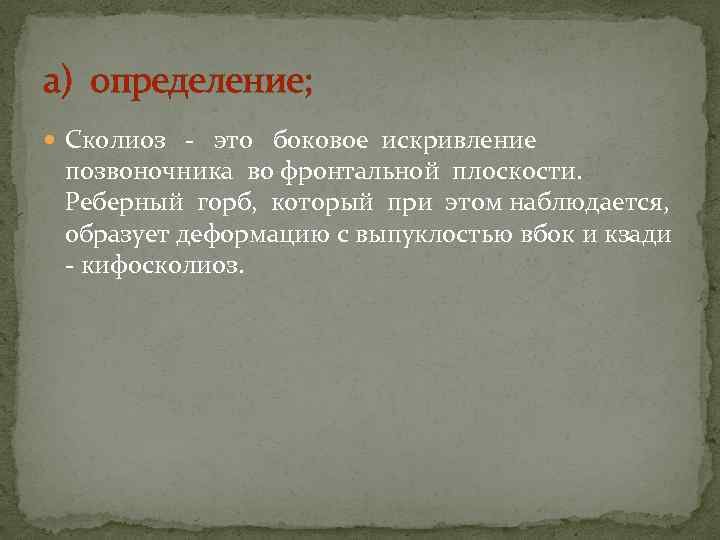 а) определение;

Сколиоз - это боковое искривление позвоночника во фронтальной плоскости. Реберный горб, который при этом наблюдается, образует деформацию с выпуклостью вбок и кзади - кифосколиоз.